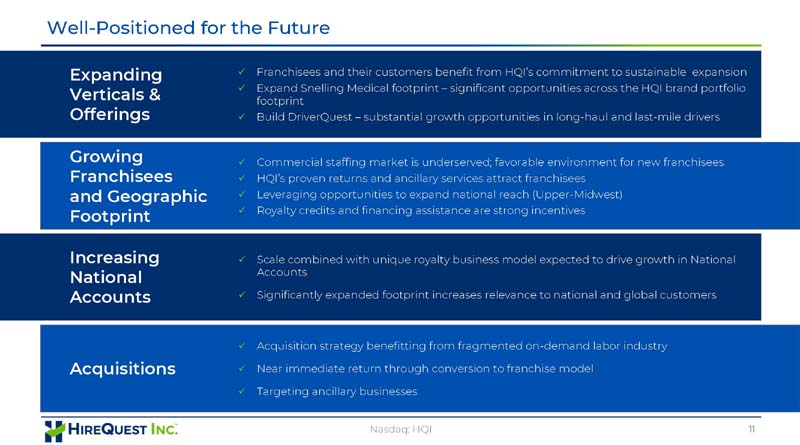 Well-Positioned for the Future

Expanding Verticals & Offerings

✓ Franchisees and their customers benefit from HQI's commitment to sustainable expansion
✓ Expand Snelling Medical footprint – significant opportunities across the HQI brand portfolio footprint
✓ Build DriverQuest – substantial growth opportunities in long-haul and last-mile drivers

Growing Franchisees and Geographic Footprint

✓ Commercial staffing market is underserved; favorable environment for new franchisees
✓ HQI's proven returns and ancillary services attract franchisees
✓ Leveraging opportunities to expand national reach (Upper-Midwest)
✓ Royalty credits and financing assistance are strong incentives

Increasing National Accounts

✓ Scale combined with unique royalty business model expected to drive growth in National Accounts
✓ Significantly expanded footprint increases relevance to national and global customers

Acquisitions

✓ Acquisition strategy benefitting from fragmented on-demand labor industry
✓ Near immediate return through conversion to franchise model
✓ Targeting ancillary businesses

HIREQUEST INC.

Nasdaq: HQI

11